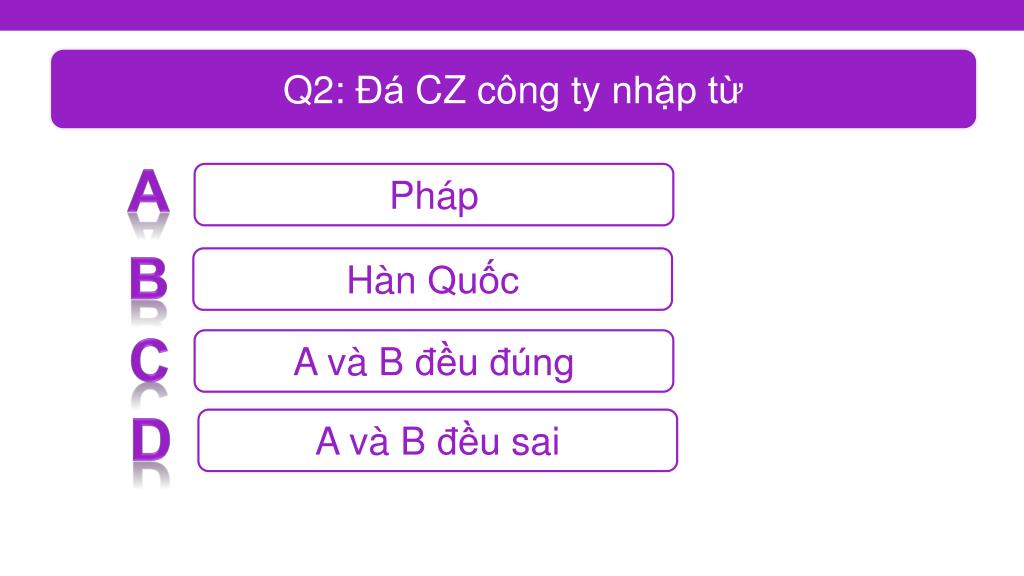 Q2: Đá CZ công ty nhập từ

A Pháp

B Hàn Quốc

C A và B đều đúng

D A và B đều sai